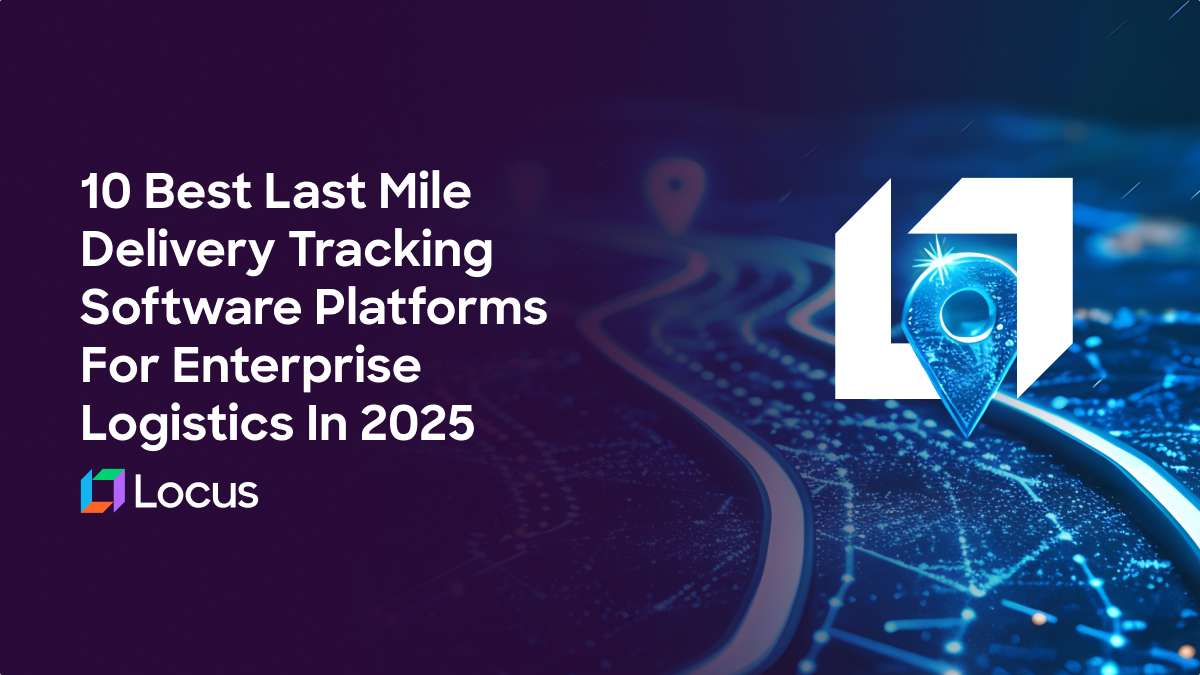 10 Best Last Mile Delivery Tracking Software Platforms For Enterprise Logistics In 2025

Locus